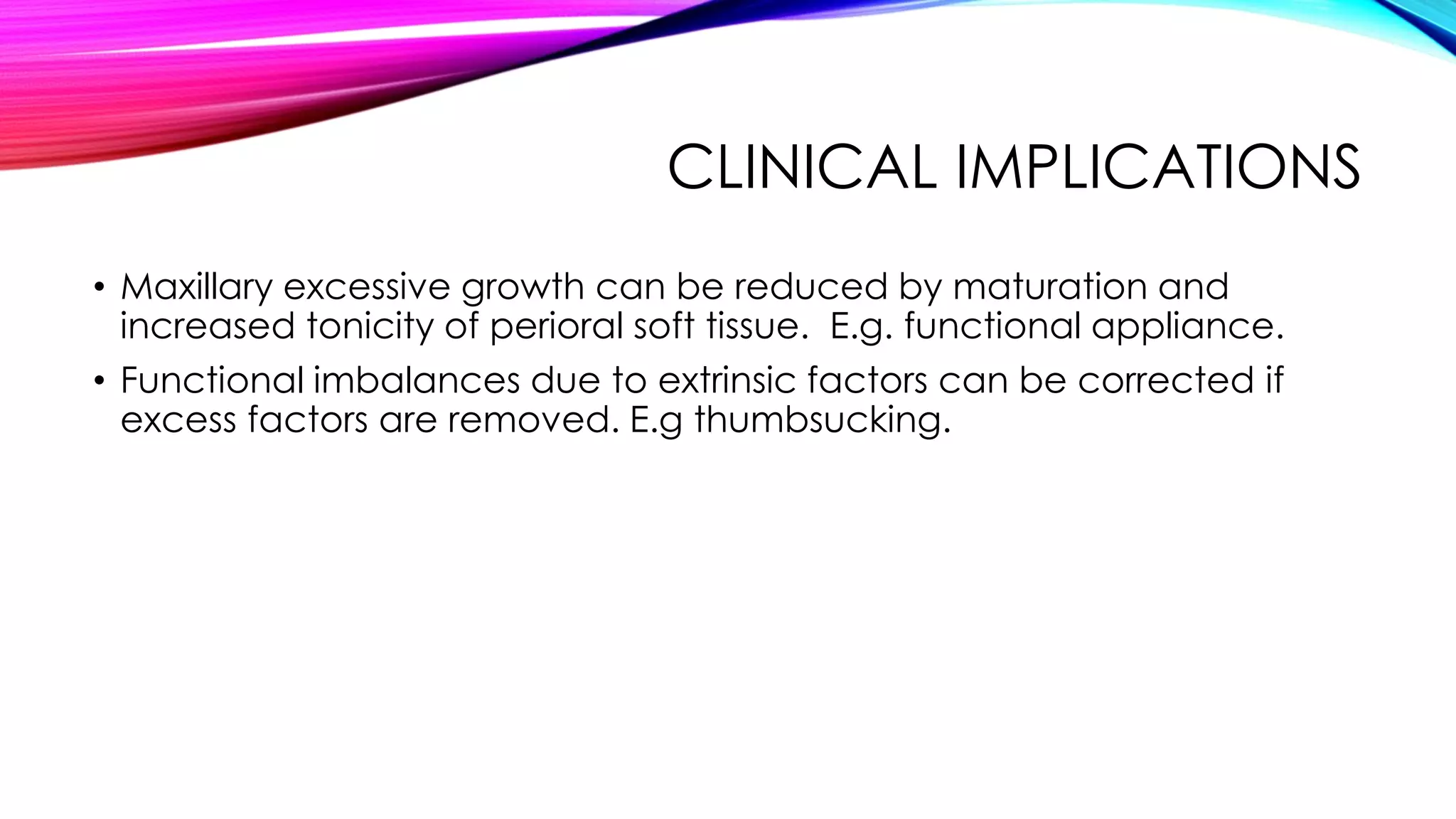 CLINICAL IMPLICATIONS

• Maxillary excessive growth can be reduced by maturation and increased tonicity of perioral soft tissue. E.g. functional appliance.

• Functional imbalances due to extrinsic factors can be corrected if excess factors are removed. E.g thumbsucking.